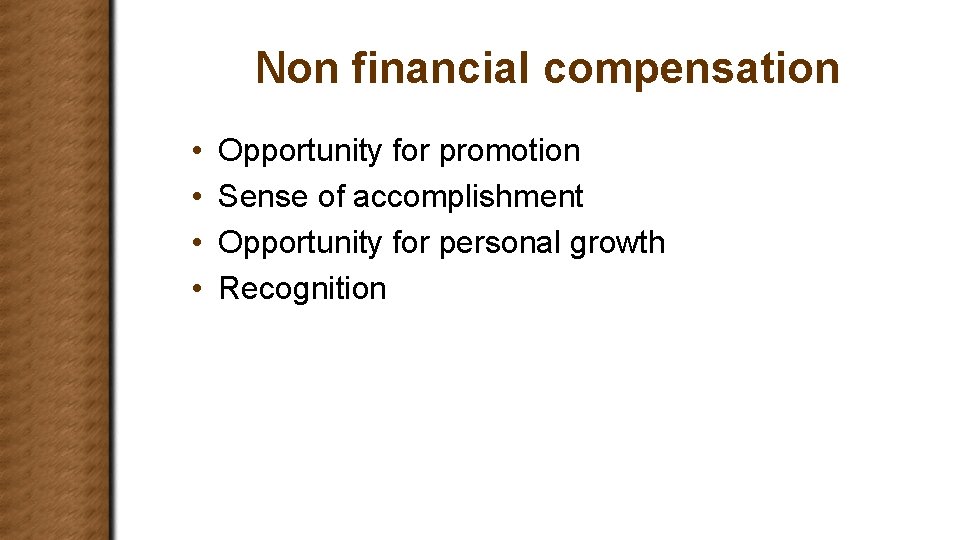 Non financial compensation

• Opportunity for promotion
• Sense of accomplishment
• Opportunity for personal growth
• Recognition